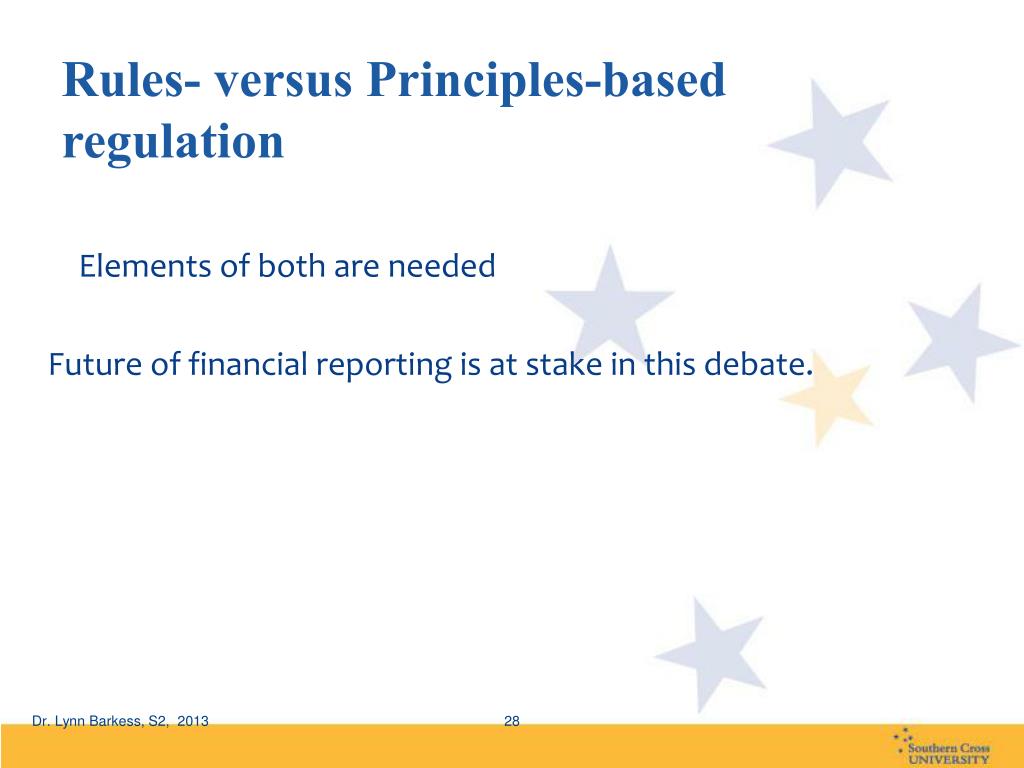 Rules- versus Principles-based regulation

Elements of both are needed

Future of financial reporting is at stake in this debate.

Dr. Lynn Barkess, S2, 2013

28

Southern Cross UNIVERSITY